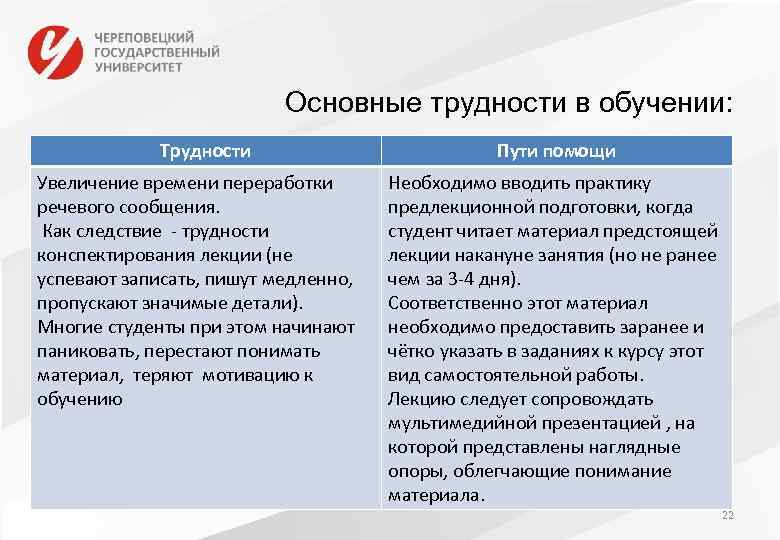 ЧЕРЕПОВЕЦКИЙ ГОСУДАРСТВЕННЫЙ УНИВЕРСИТЕТ

Основные трудности в обучении:

| Трудности | Пути помощи |
|---|---|
| Увеличение времени переработки речевого сообщения. Как следствие - трудности конспектирования лекции (не успевают записать, пишут медленно, пропускают значимые детали). Многие студенты при этом начинают паниковать, перестают понимать материал, теряют мотивацию к обучению | Необходимо вводить практику предлекционной подготовки, когда студент читает материал предстоящей лекции накануне занятия (но не ранее чем за 3-4 дня). Соответственно этот материал необходимо предоставить заранее и чётко указать в заданиях к курсу этот вид самостоятельной работы. Лекцию следует сопровождать мультимедийной презентацией , на которой представлены наглядные опоры, облегчающие понимание материала. |

22